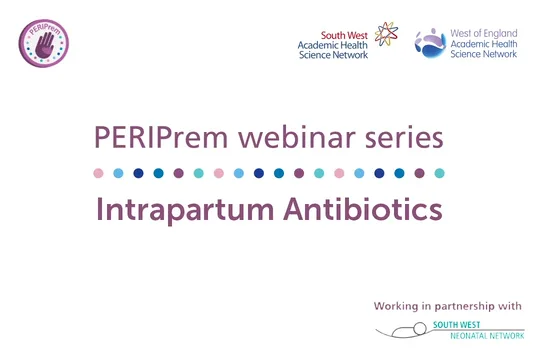 PERIPrem

South West
Academic Health
Science Network

West of England
Academic Health
Science Network

PERIPrem webinar series

Intrapartum Antibiotics

Working in partnership with

SOUTH WEST
NEONATAL NETWORK